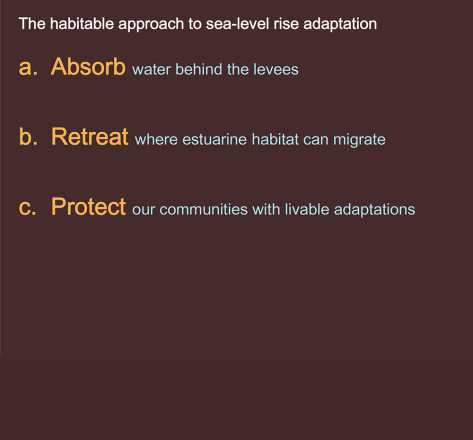 The habitable approach to sea-level rise adaptation

a. Absorb water behind the levees

b. Retreat where estuarine habitat can migrate

c. Protect our communities with livable adaptations